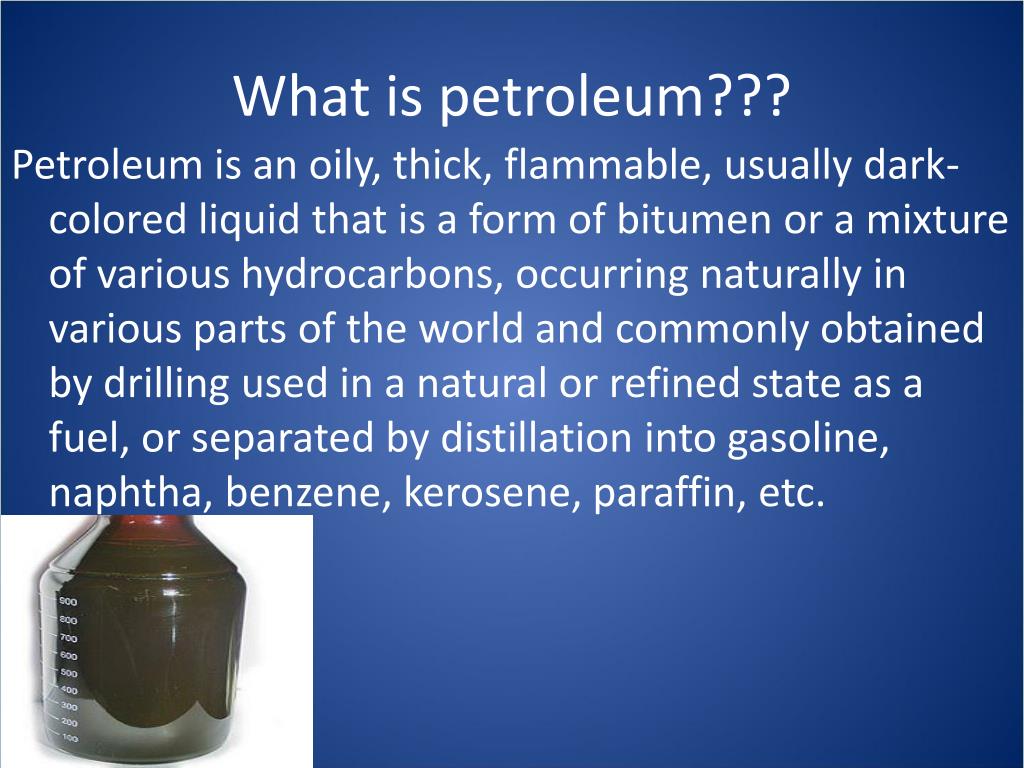 What is petroleum???

Petroleum is an oily, thick, flammable, usually dark-colored liquid that is a form of bitumen or a mixture of various hydrocarbons, occurring naturally in various parts of the world and commonly obtained by drilling used in a natural or refined state as a fuel, or separated by distillation into gasoline, naphtha, benzene, kerosene, paraffin, etc.

900
800
700
600
500
400
300
200
100